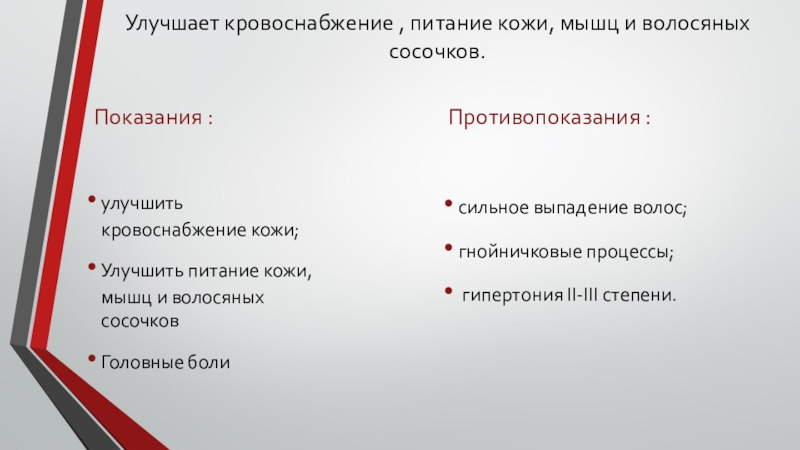 Улучшает кровоснабжение , питание кожи, мышц и волосяных сосочков.

Показания :

• улучшить кровоснабжение кожи;
• Улучшить питание кожи, мышц и волосяных сосочков
• Головные боли

Противопоказания :

• сильное выпадение волос;
• гнойничковые процессы;
• гипертония II-III степени.